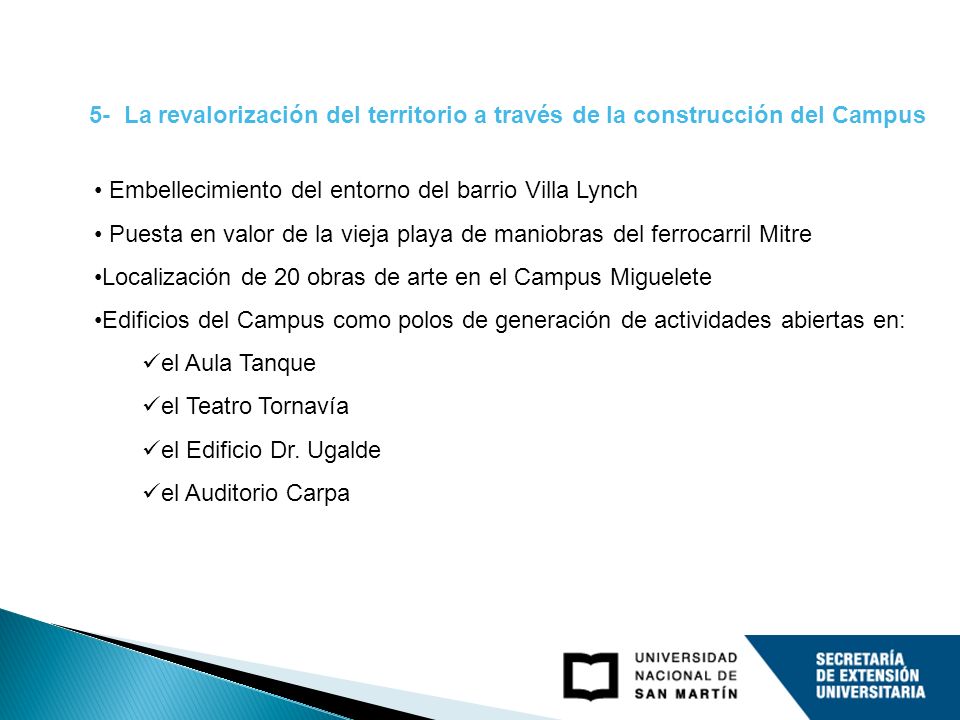 5- La revalorización del territorio a través de la construcción del Campus

• Embellecimiento del entorno del barrio Villa Lynch

• Puesta en valor de la vieja playa de maniobras del ferrocarril Mitre

•Localización de 20 obras de arte en el Campus Miguelete

•Edificios del Campus como polos de generación de actividades abiertas en:

✓el Aula Tanque

✓el Teatro Tornavía

✓el Edificio Dr. Ugalde

✓el Auditorio Carpa

UNIVERSIDAD NACIONAL DE SAN MARTÍN

SECRETARÍA DE EXTENSIÓN UNIVERSITARIA